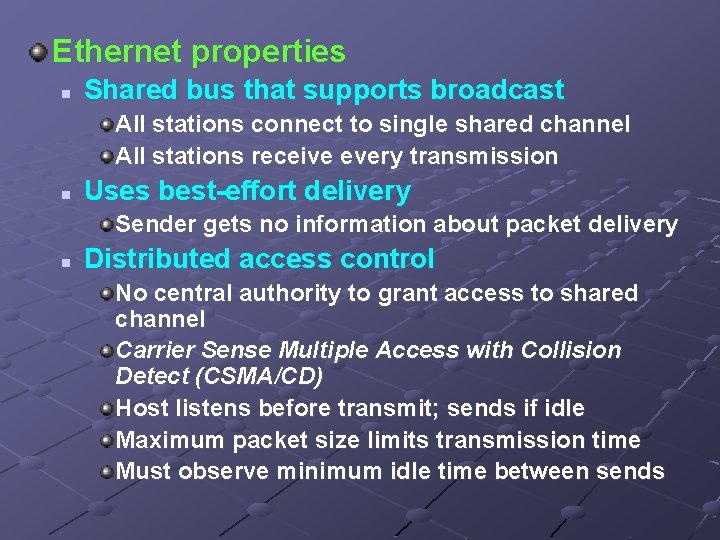 Ethernet properties

Shared bus that supports broadcast

All stations connect to single shared channel

All stations receive every transmission

Uses best-effort delivery

Sender gets no information about packet delivery

Distributed access control

No central authority to grant access to shared channel

Carrier Sense Multiple Access with Collision Detect (CSMA/CD)

Host listens before transmit; sends if idle

Maximum packet size limits transmission time

Must observe minimum idle time between sends